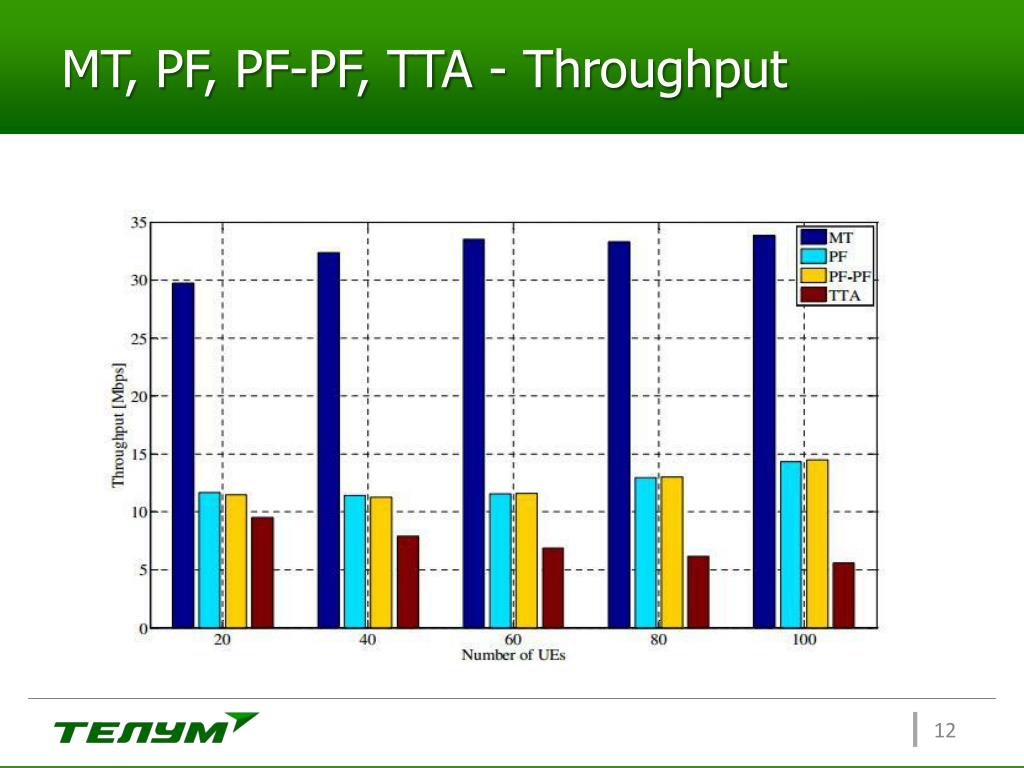 MT, PF, PF-PF, TTA - Throughput

35
30
25
20
15
10
5
0
Throughput [Mbps]

MT
PF
PF-PF
TTA

20
40
60
80
100
Number of UEs

ТЕЛУМ

12